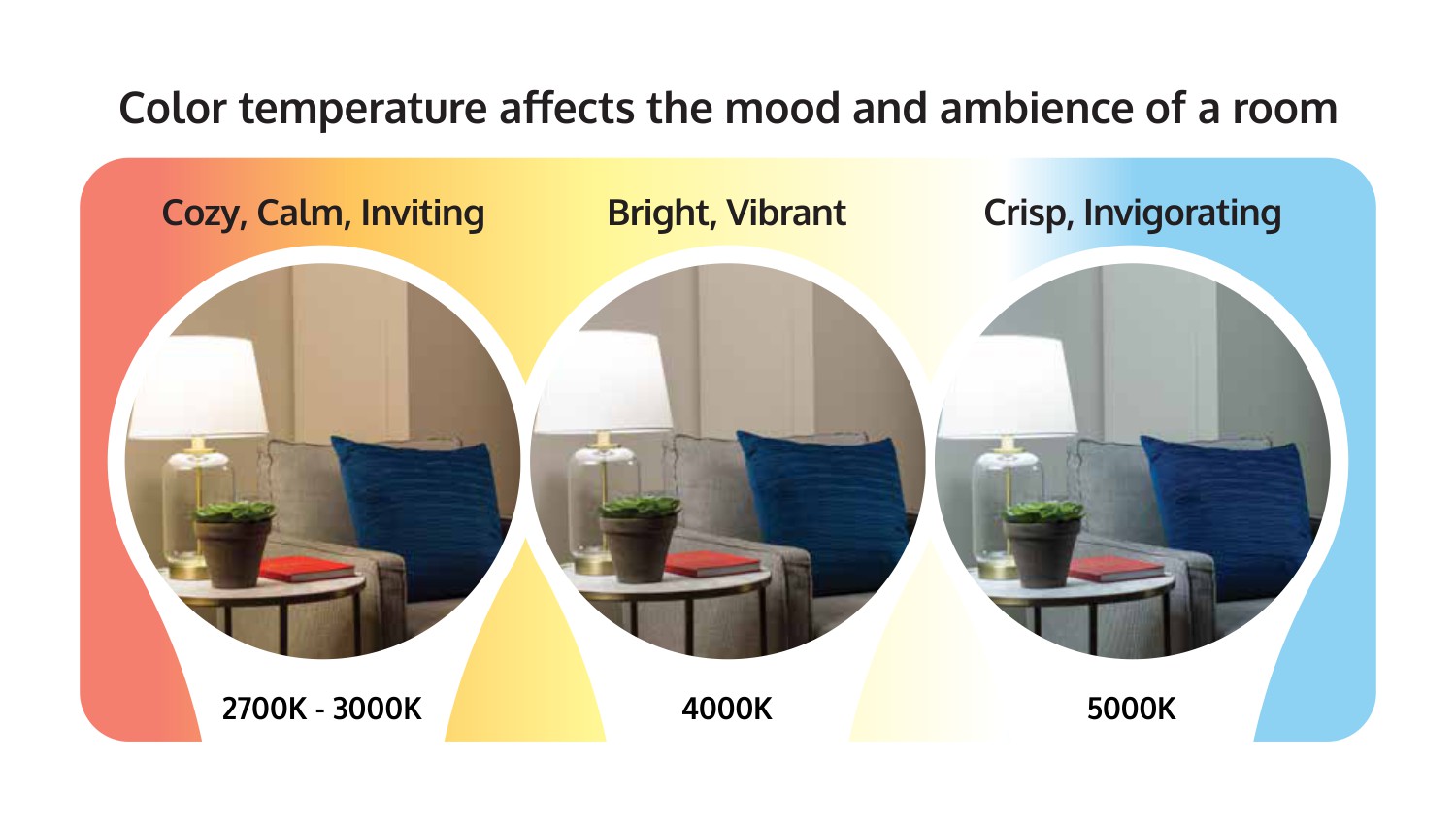 Color temperature affects the mood and ambience of a room

Cozy, Calm, Inviting

Bright, Vibrant

Crisp, Invigorating

2700K - 3000K

4000K

5000K